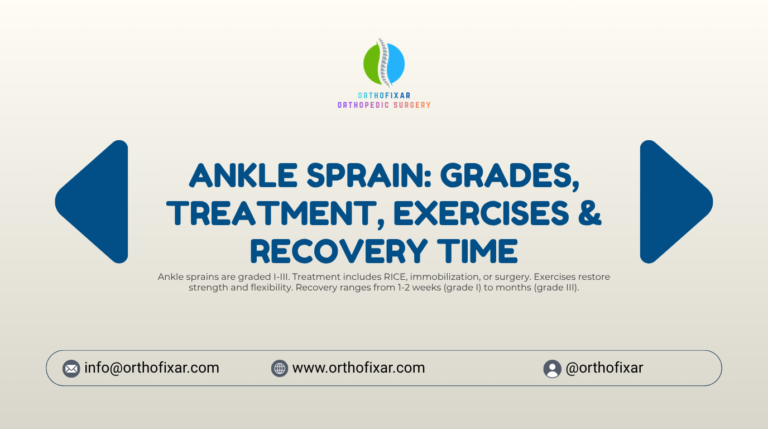 ORTHOFIXAR
ORTHOPEDIC SURGERY

ANKLE SPRAIN: GRADES, TREATMENT, EXERCISES & RECOVERY TIME

Ankle sprains are graded I-III. Treatment includes RICE, immobilization, or surgery. Exercises restore strength and flexibility. Recovery ranges from 1-2 weeks (grade I) to months (grade III).

info@orthofixar.com
www.orthofixar.com
@orthofixar